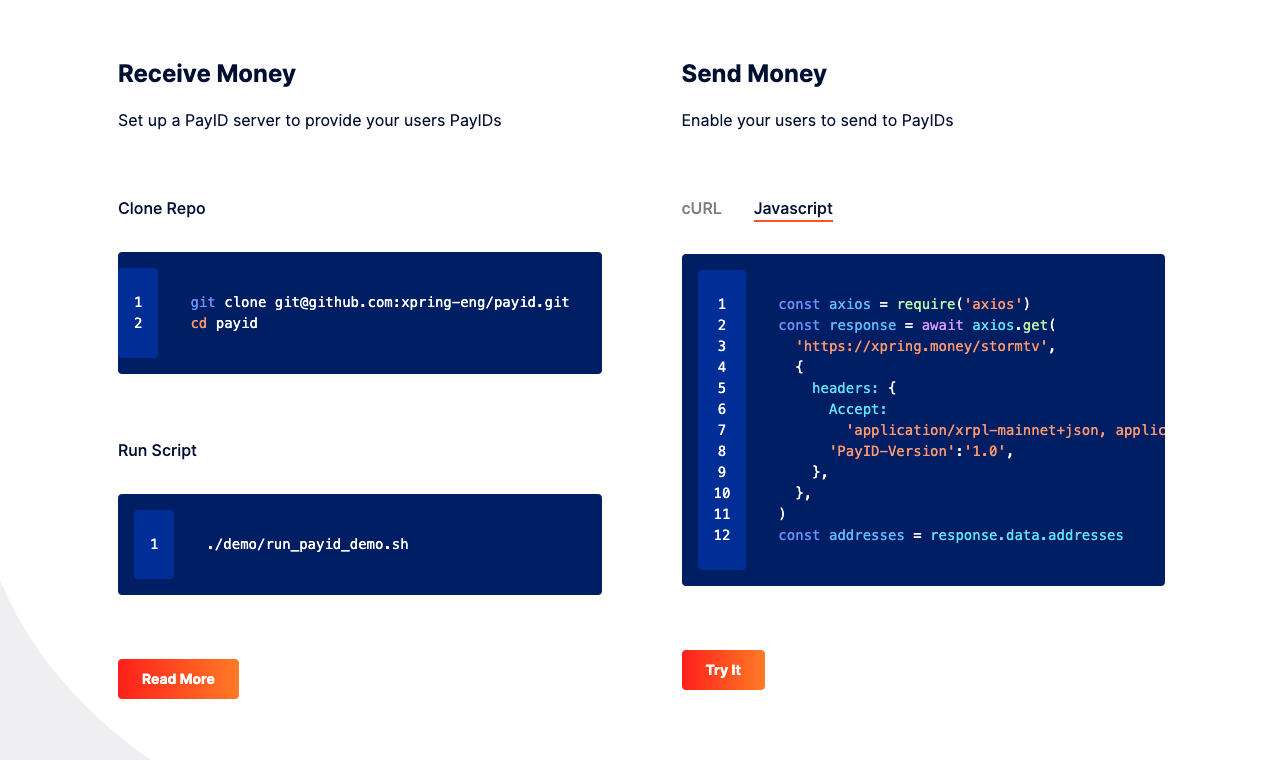 Receive Money

Set up a PayID server to provide your users PayIDs

Clone Repo

1 git clone git@github.com:xpring-eng/payid.git
2 cd payid

Run Script

1 ./demo/run_payid_demo.sh

Read More

Send Money

Enable your users to send to PayIDs

cURL Javascript

1 const axios = require('axios')
2 const response = await axios.get(
3 'https://xpring.money/stormtv',
4 {
5 headers: {
6 Accept:
7 'application/xrpl-mainnet+json, applic
8 'PayID-Version':'1.0',
9 },
10 },
11 )
12 const addresses = response.data.addresses

Try It